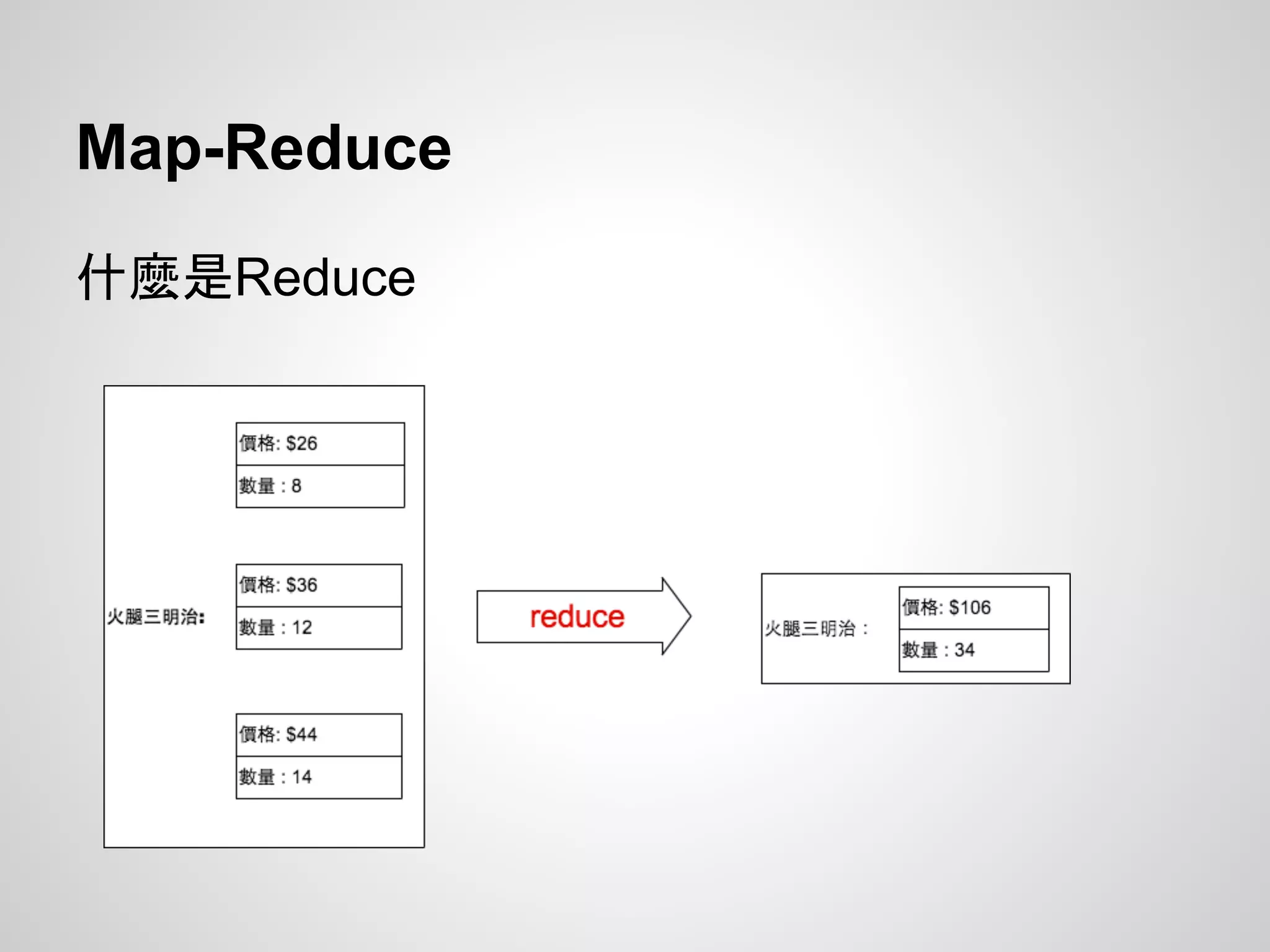 Map-Reduce

什麼是Reduce

火腿三明治:

價格: \$26
數量：8

價格: \$36
數量：12

價格: \$44
數量：14

reduce

火腿三明治：

價格: \$106
數量：34